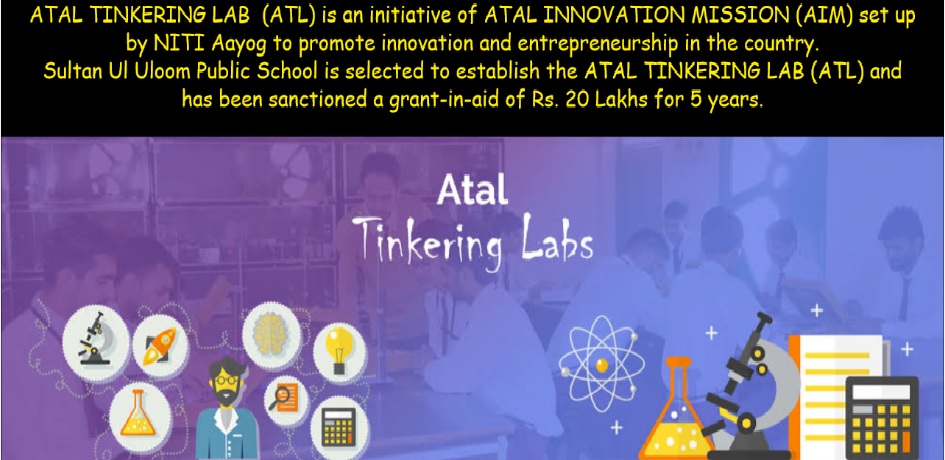 ATAL TINKERING LAB (ATL) is an initiative of ATAL INNOVATION MISSION (AIM) set up by NITI Aayog to promote innovation and entrepreneurship in the country.
Sultan Ul Uloom Public School is selected to establish the ATAL TINKERING LAB (ATL) and has been sanctioned a grant-in-aid of Rs. 20 Lakhs for 5 years.

Atal
Tinkering Labs